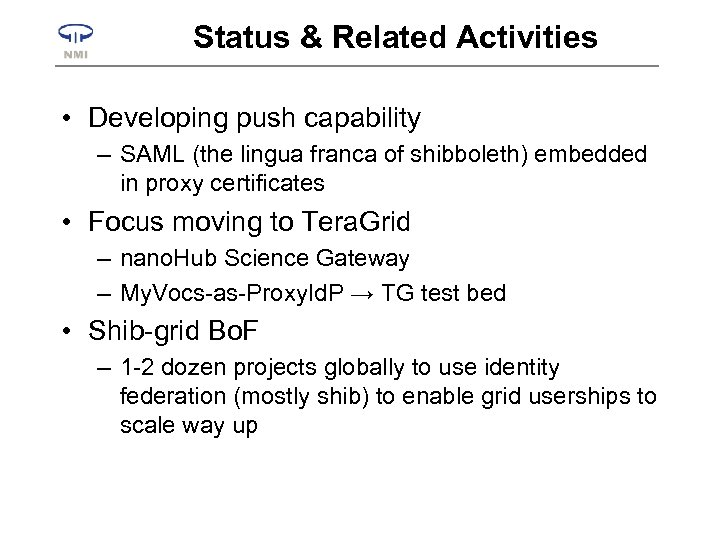 NMI

Status & Related Activities

• Developing push capability
– SAML (the lingua franca of shibboleth) embedded in proxy certificates

• Focus moving to TeraGrid
– nanoHub Science Gateway
– MyVocs-as-ProxyIdP → TG test bed

• Shib-grid BoF
– 1-2 dozen projects globally to use identity federation (mostly shib) to enable grid userships to scale way up